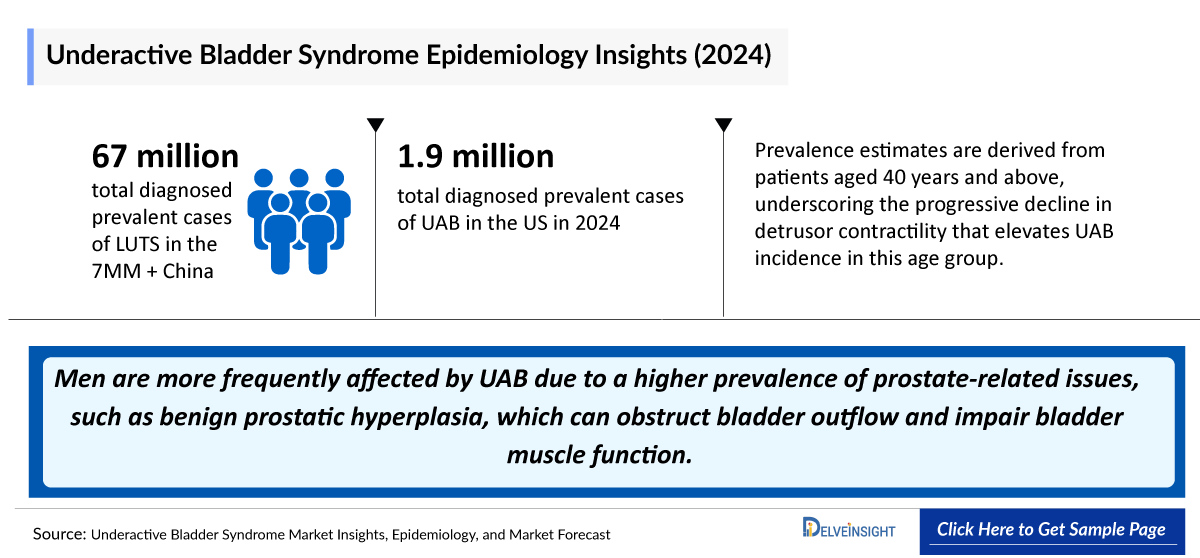 Underactive Bladder Syndrome Epidemiology Insights (2024)

67 million
total diagnosed prevalent cases of LUTS in the 7MM + China

1.9 million
total diagnosed prevalent cases of UAB in the US in 2024

Prevalence estimates are derived from patients aged 40 years and above, underscoring the progressive decline in detrusor contractility that elevates UAB incidence in this age group.

Men are more frequently affected by UAB due to a higher prevalence of prostate-related issues, such as benign prostatic hyperplasia, which can obstruct bladder outflow and impair bladder muscle function.

Source: Underactive Bladder Syndrome Market Insights, Epidemiology, and Market Forecast

DELVEINSIGHT

Click Here to Get Sample Page